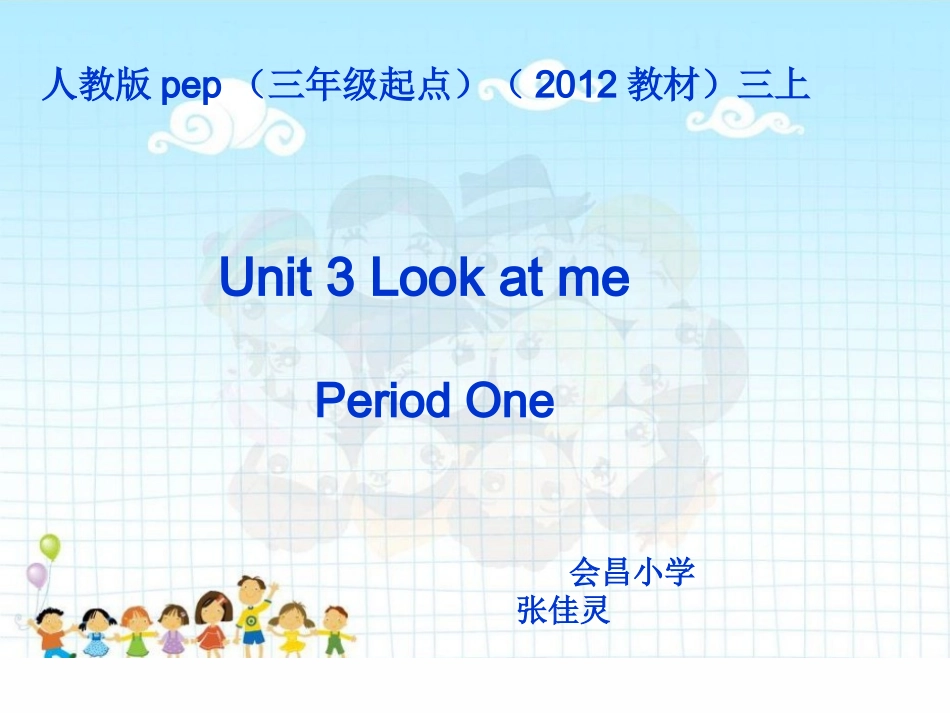 人教版 pep （三年级起点）（ 2012 教材）三上

Unit 3 Look at me

Period One

会昌小学
张佳灵